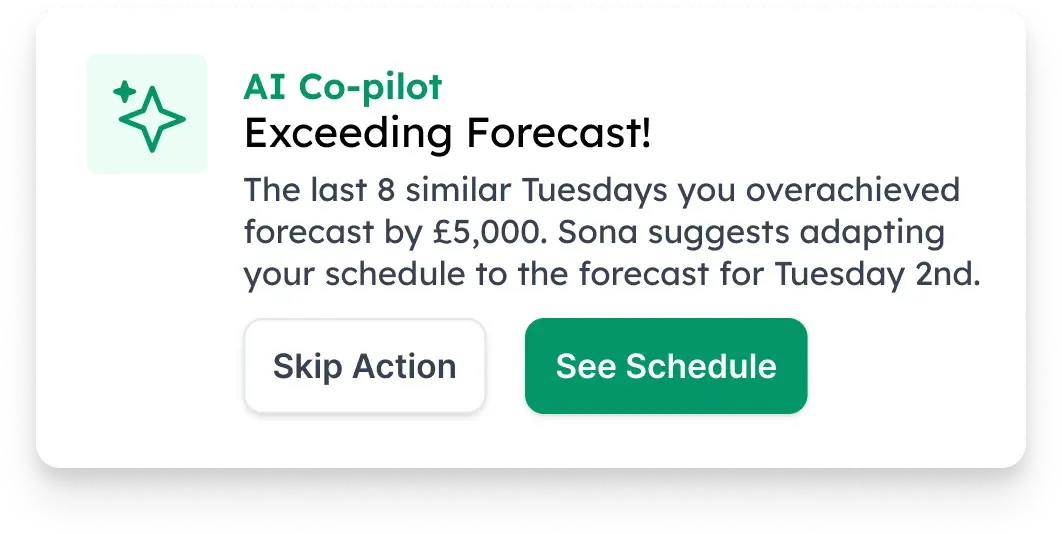 AI Co-pilot
Exceeding Forecast!

The last 8 similar Tuesdays you overachieved forecast by £5,000. Sona suggests adapting your schedule to the forecast for Tuesday 2nd.

Skip Action

See Schedule